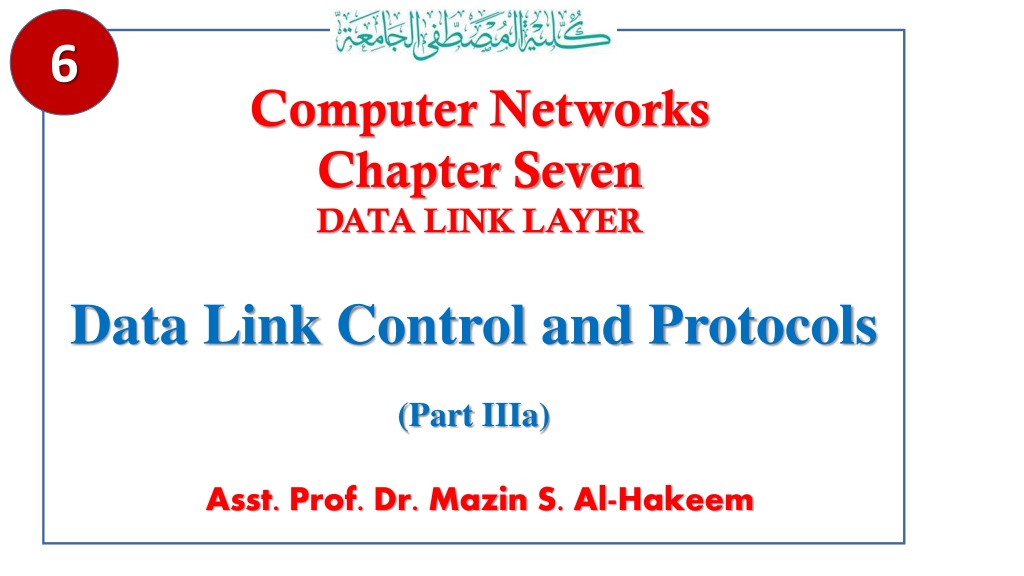 6

كلية المصطفى الجامعة

Computer Networks
Chapter Seven
DATA LINK LAYER

Data Link Control and Protocols

(Part IIIa)

Asst. Prof. Dr. Mazin S. Al-Hakeem